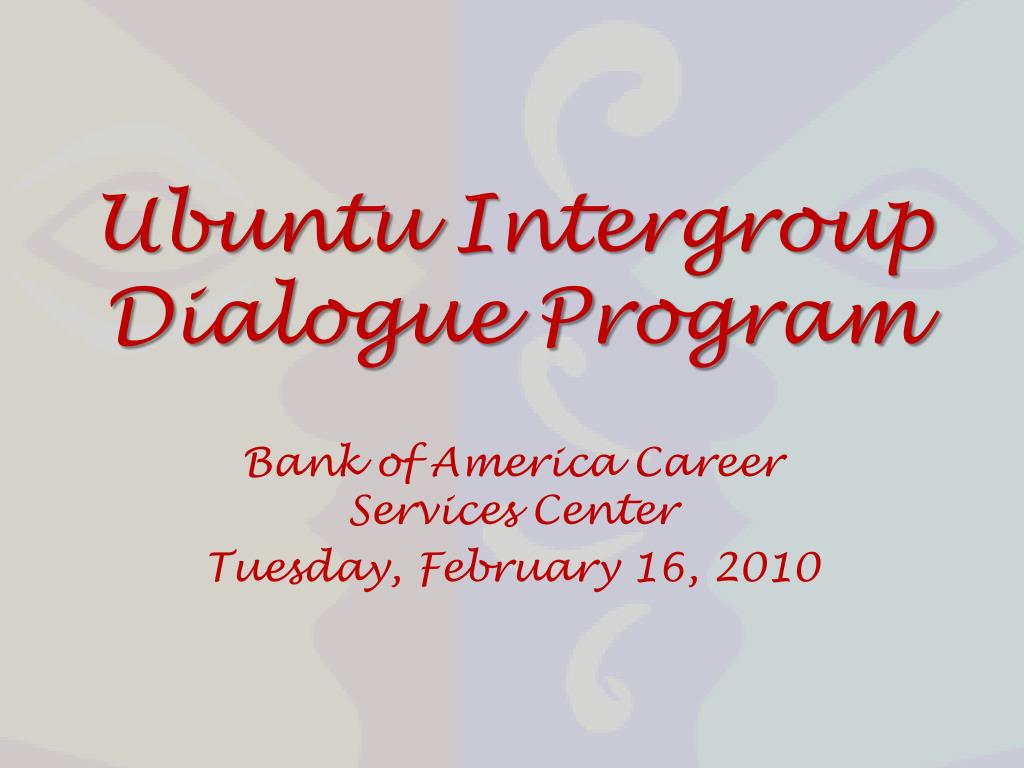 Ubuntu Intergroup Dialogue Program

Bank of America Career Services Center

Tuesday, February 16, 2010